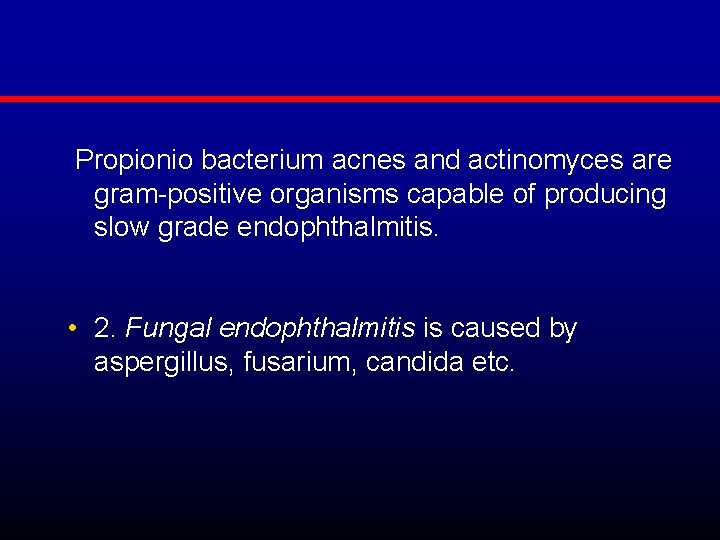 Propionio bacterium acnes and actinomyces are gram-positive organisms capable of producing slow grade endophthalmitis.

• 2. Fungal endophthalmitis is caused by aspergillus, fusarium, candida etc.